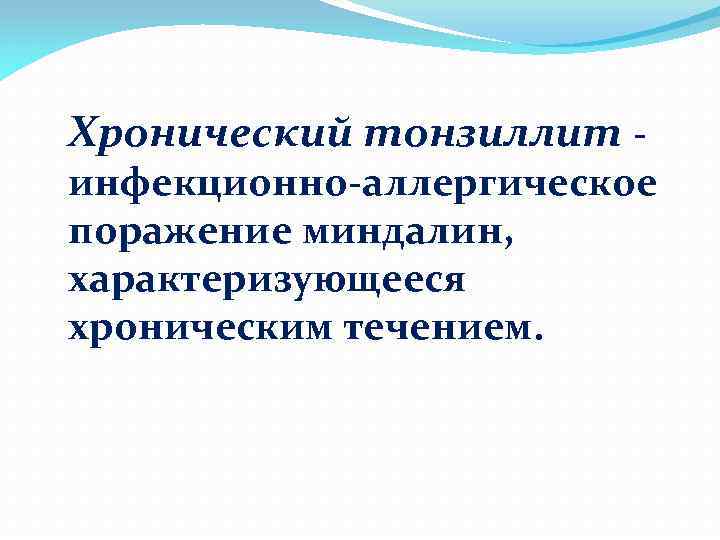 Хронический тонзиллит - инфекционно-аллергическое поражение миндалин, характеризующееся хроническим течением.